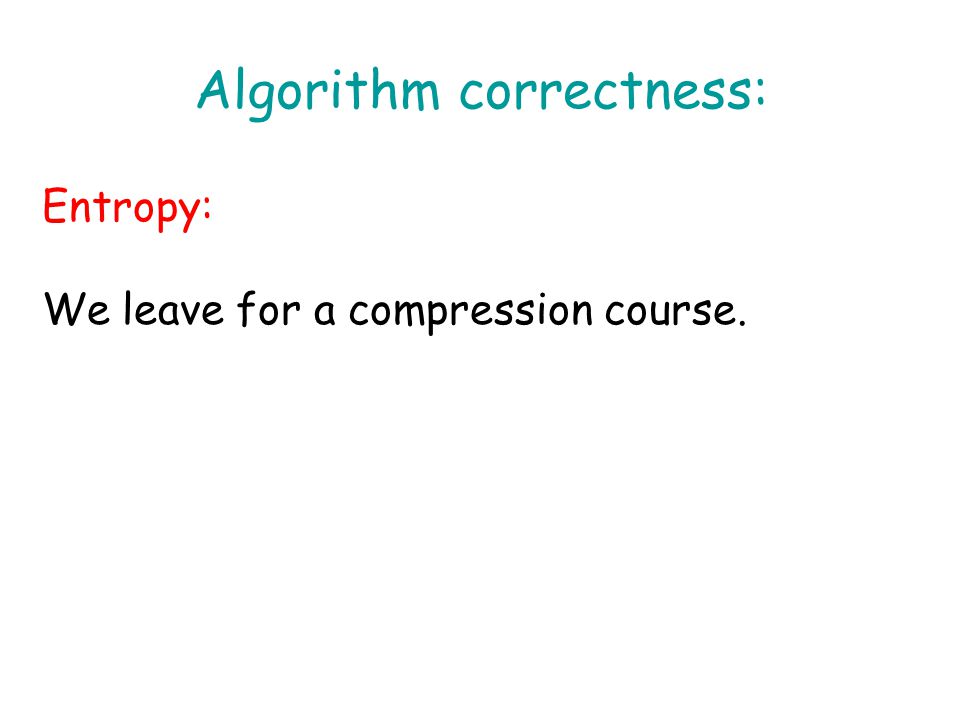 Algorithm correctness:

Entropy:

We leave for a compression course.